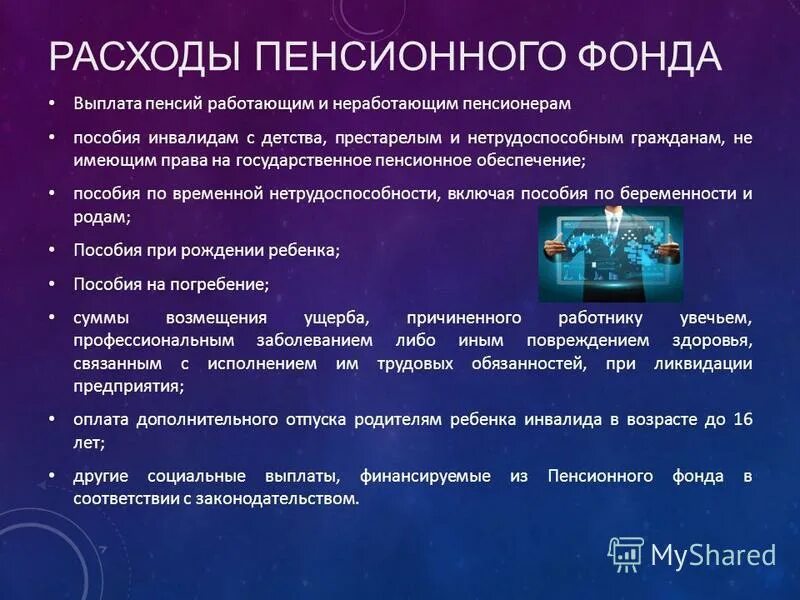 РАСХОДЫ ПЕНСИОННОГО ФОНДА

• Выплата пенсий работающим и неработающим пенсионерам

• пособия инвалидам с детства, престарелым и нетрудоспособным гражданам, не имеющим права на государственное пенсионное обеспечение;

• пособия по временной нетрудоспособности, включая пособия по беременности и родам;

• Пособия при рождении ребенка;

• Пособия на погребение;

• суммы возмещения ущерба, причиненного работнику увечьем, профессиональным заболеванием либо иным повреждением здоровья, связанным с исполнением им трудовых обязанностей, при ликвидации предприятия;

• оплата дополнительного отпуска родителям ребенка инвалида в возрасте до 16 лет;

• другие социальные выплаты, финансируемые из Пенсионного фонда в соответствии с законодательством.

MyShared